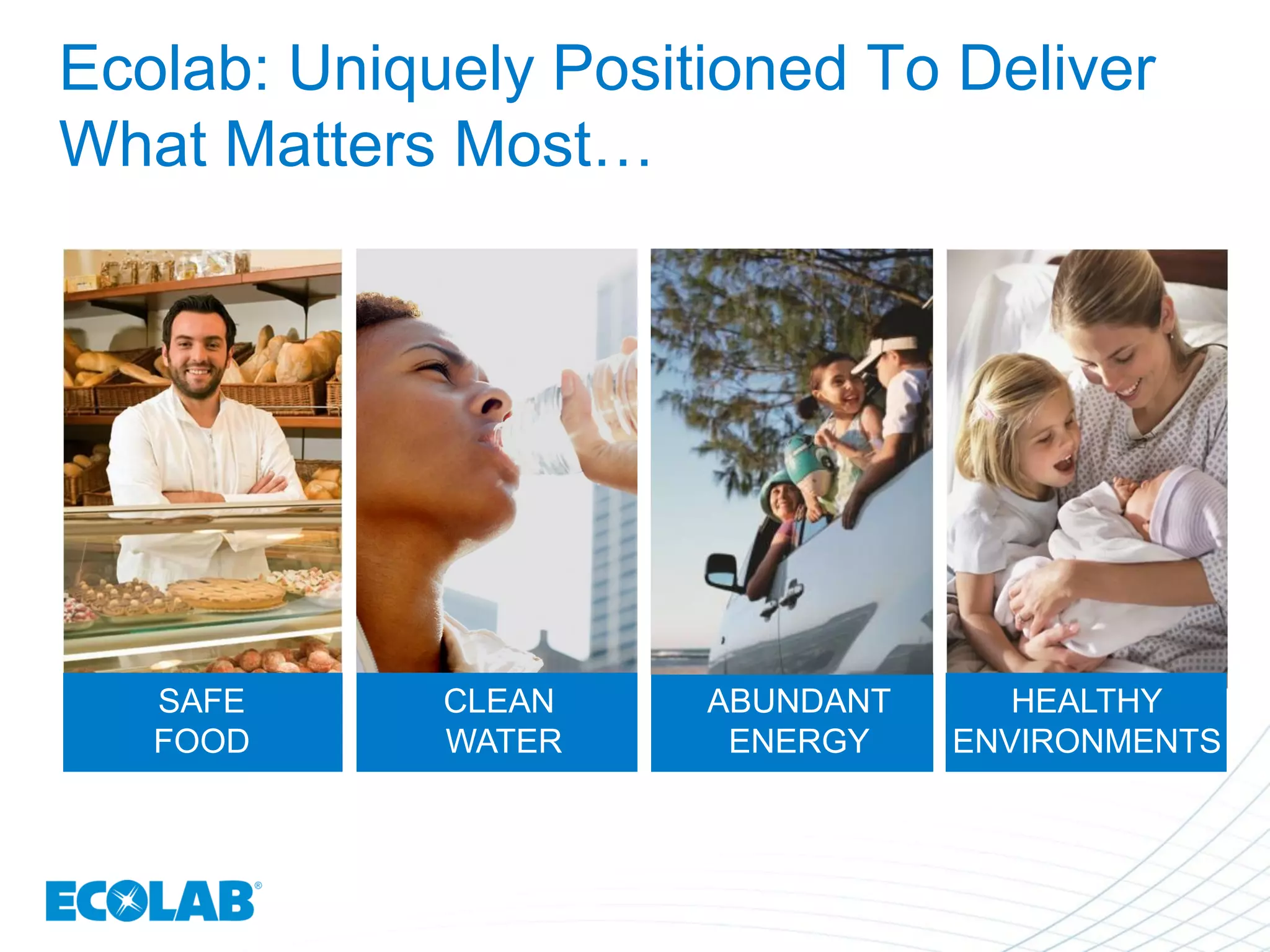 Ecolab: Uniquely Positioned To Deliver What Matters Most…

SAFE FOOD

CLEAN WATER

ABUNDANT ENERGY

HEALTHY ENVIRONMENTS

ECOLAB®